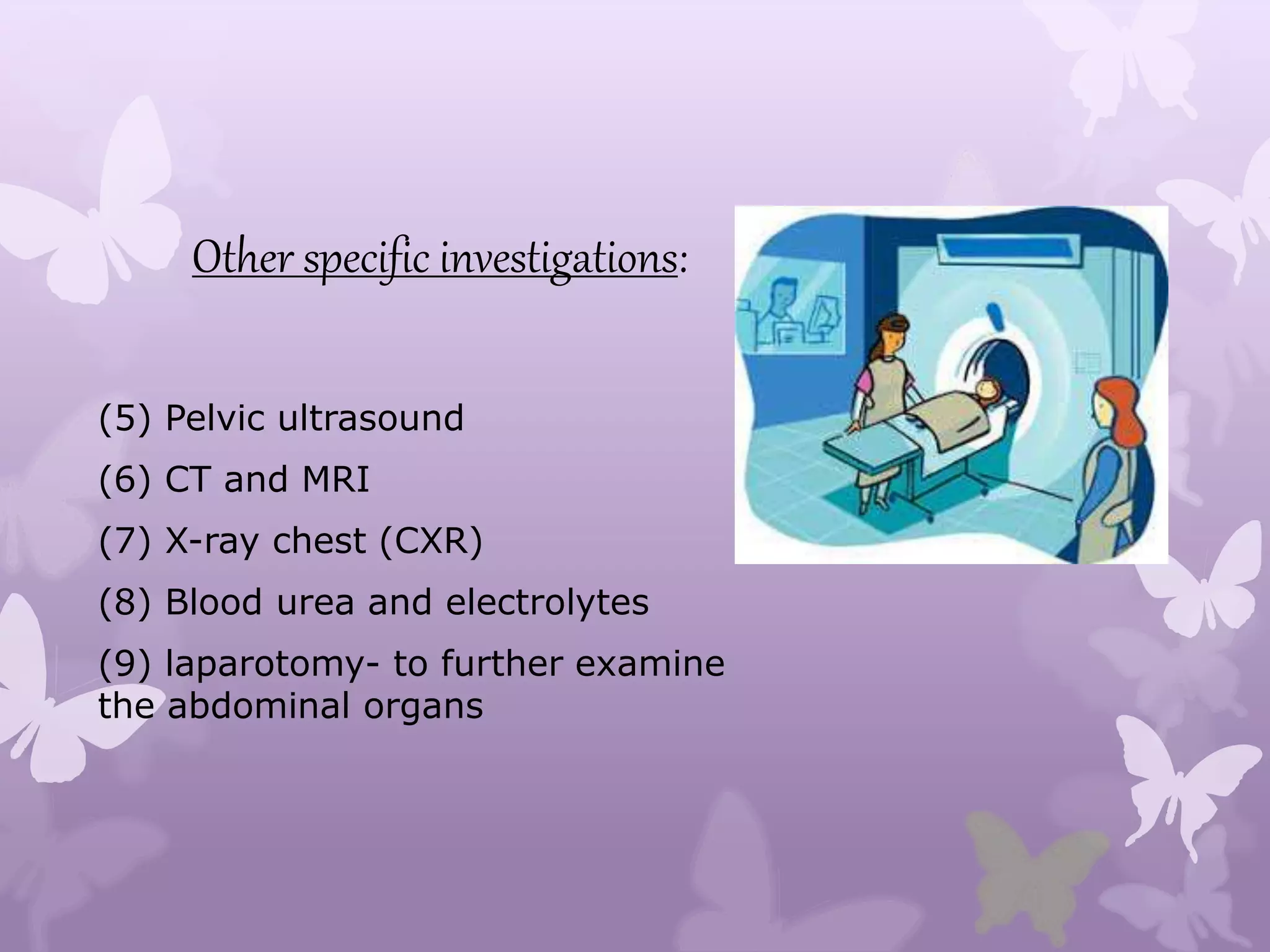 Other specific investigations:

(5) Pelvic ultrasound

(6) CT and MRI

(7) X-ray chest (CXR)

(8) Blood urea and electrolytes

(9) laparotomy- to further examine the abdominal organs